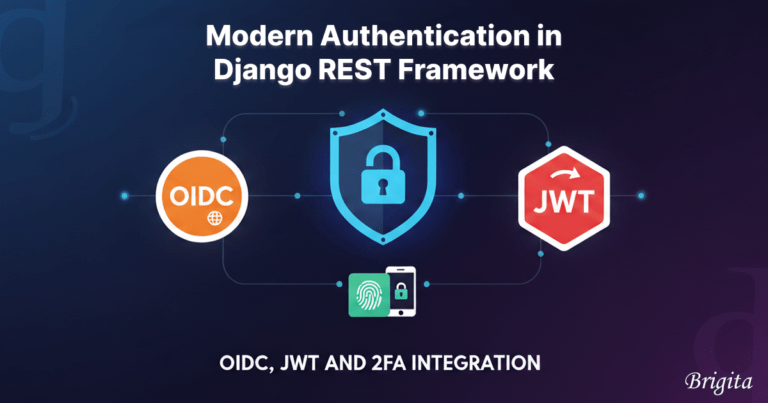 Modern Authentication in Django REST Framework

OIDC

JWT

OIDC, JWT AND 2FA INTEGRATION

Brigita